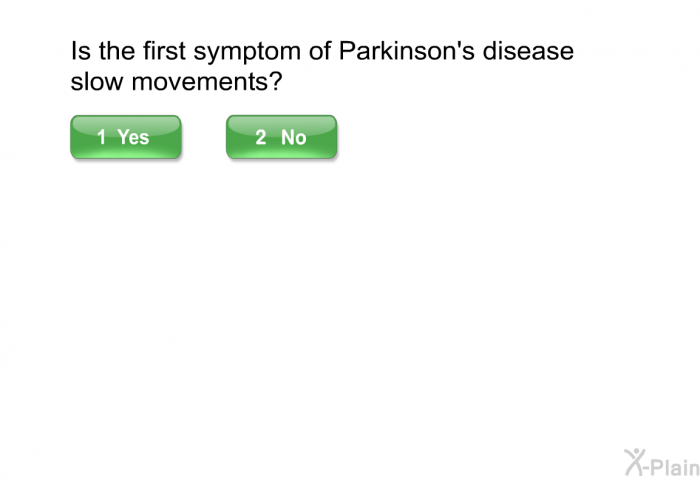 Is the first symptom of Parkinson's disease slow movements?

1 Yes

2 No

X-Plain